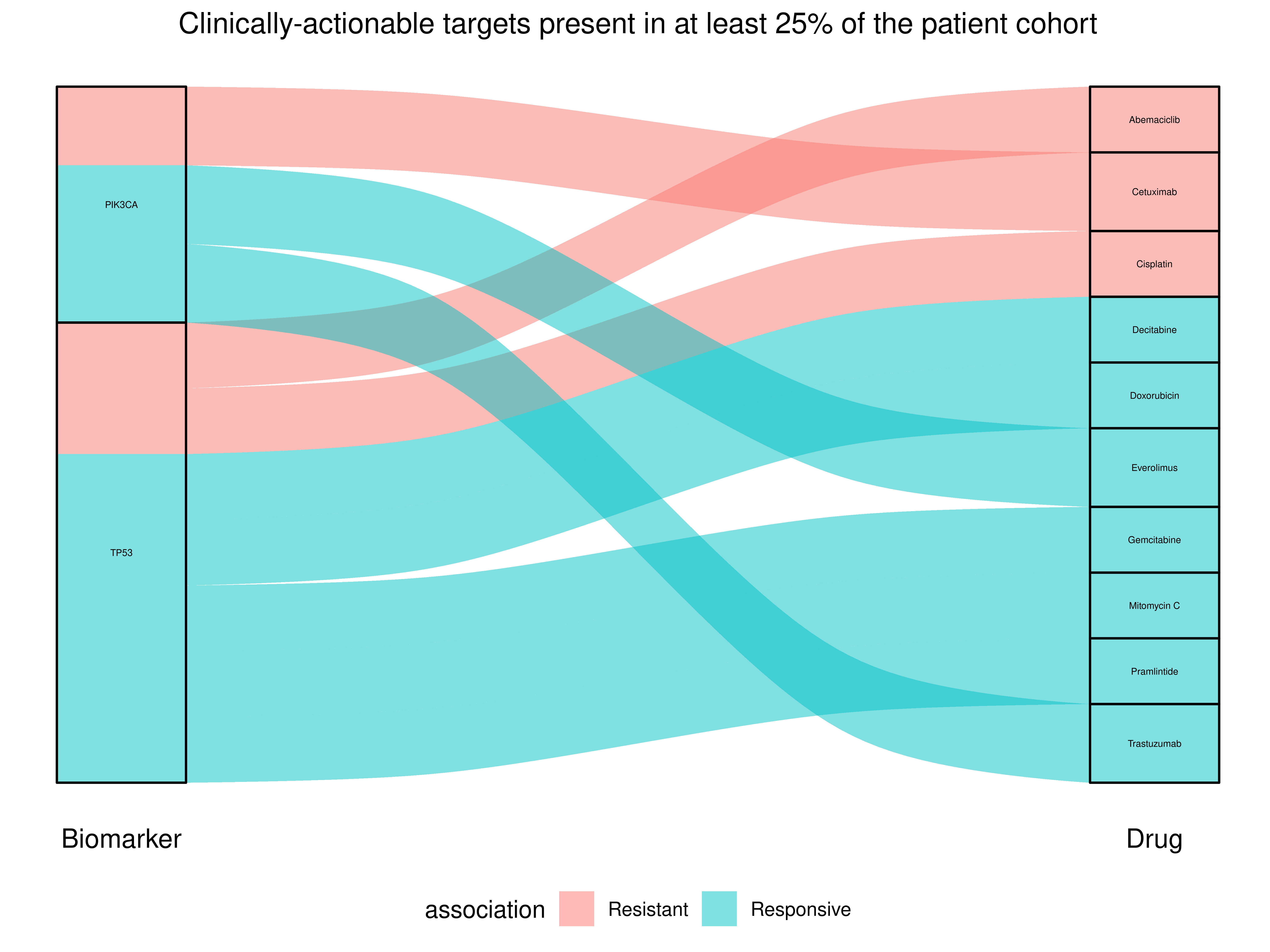 Clinically-actionable targets present in at least 25% of the patient cohort

PIK3CA

TP53

Abemaciclib

Cetuximab

Cisplatin

Decitabine

Doxorubicin

Everolimus

Gemcitabine

Mitomycin C

Pramlintide

Trastuzumab

Biomarker

Drug

association Resistant Responsive